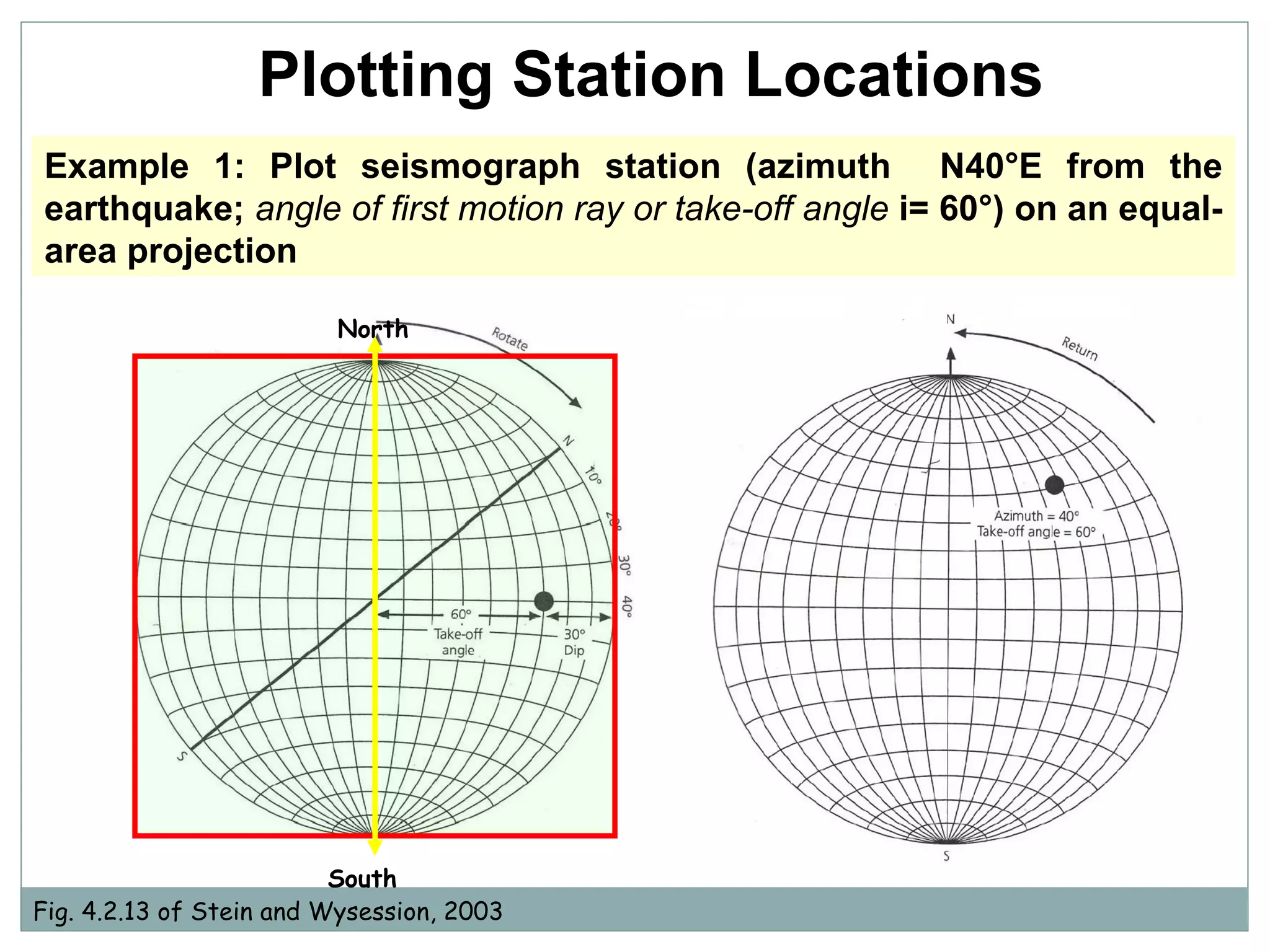 Plotting Station Locations

Example 1: Plot seismograph station (azimuth N40°E from the earthquake; angle of first motion ray or take-off angle i= 60°) on an equal-area projection

North

Rotate

N

10°

20°

30°

40°

60°

Take-off angle

30°

Dip

S

South

N

Return

Azimuth = 40°
Take-off angle = 60°

S

Fig. 4.2.13 of Stein and Wysession, 2003